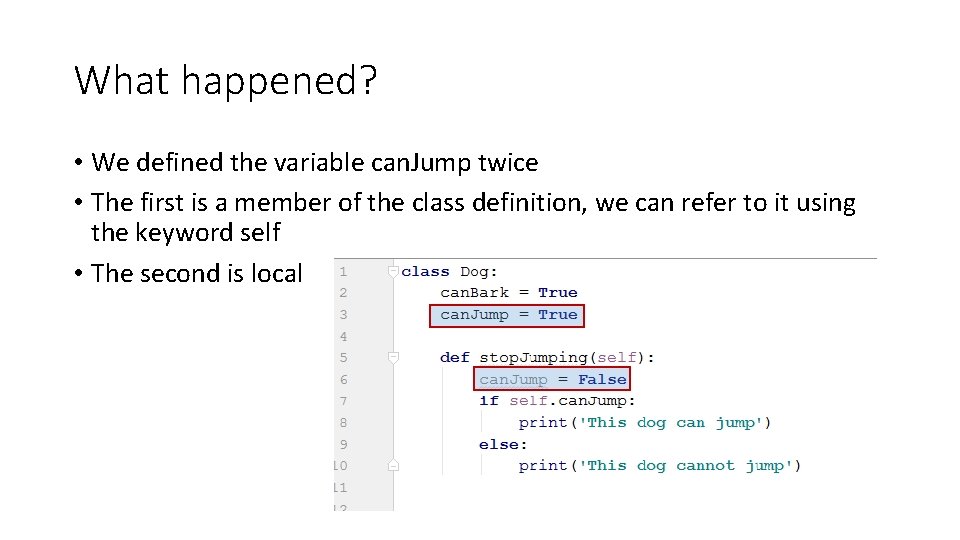 What happened?

• We defined the variable canJump twice
• The first is a member of the class definition, we can refer to it using the keyword self
• The second is local

1 class Dog:
2     canBark = True
3     canJump = True
4
5     def stopJumping(self):
6         canJump = False
7         if self.canJump:
8             print('This dog can jump')
9         else:
10            print('This dog cannot jump')
11
12